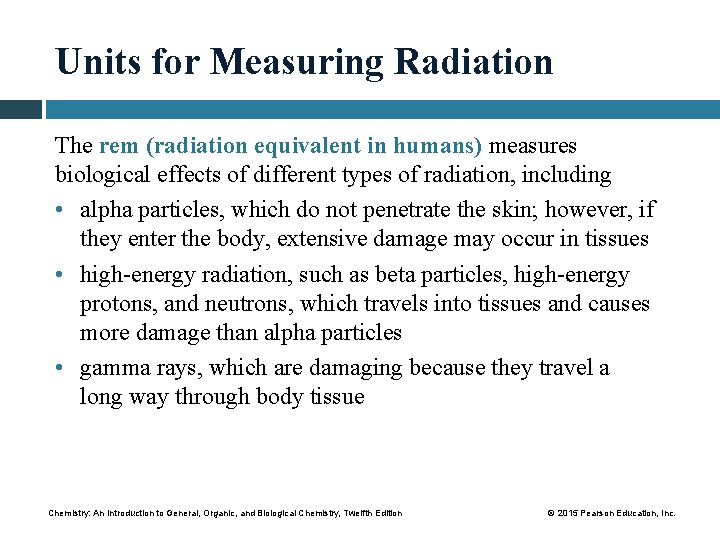 Units for Measuring Radiation

The rem (radiation equivalent in humans) measures biological effects of different types of radiation, including

• alpha particles, which do not penetrate the skin; however, if they enter the body, extensive damage may occur in tissues

• high-energy radiation, such as beta particles, high-energy protons, and neutrons, which travels into tissues and causes more damage than alpha particles

• gamma rays, which are damaging because they travel a long way through body tissue

Chemistry: An Introduction to General, Organic, and Biological Chemistry, Twelfth Edition

© 2015 Pearson Education, Inc.